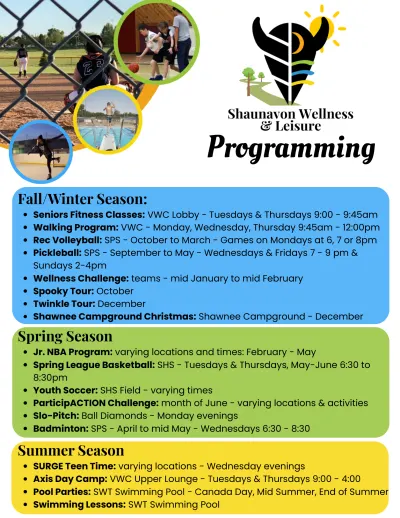 Shaunavon Wellness & Leisure
Programming

Fall/Winter Season:
- Seniors Fitness Classes: VWC Lobby - Tuesdays & Thursdays 9:00 - 9:45am
- Walking Program: VWC - Monday, Wednesday, Thursday 9:45am - 12:00pm
- Rec Volleyball: SPS - October to March - Games on Mondays at 6, 7 or 8pm
- Pickleball: SPS - September to May - Wednesdays & Fridays 7 - 9 pm & Sundays 2-4pm
- Wellness Challenge: teams - mid January to mid February
- Spooky Tour: October
- Twinkle Tour: December
- Shawnee Campground Christmas: Shawnee Campground - December

Spring Season
- Jr. NBA Program: varying locations and times: February - May
- Spring League Basketball: SHS - Tuesdays & Thursdays, May-June 6:30 to 8:30pm
- Youth Soccer: SHS Field - varying times
- ParticipACTION Challenge: month of June - varying locations & activities
- Slo-Pitch: Ball Diamonds - Monday evenings
- Badminton: SPS - April to mid May - Wednesdays 6:30 - 8:30

Summer Season
- SURGE Teen Time: varying locations - Wednesday evenings
- Axis Day Camp: VWC Upper Lounge - Tuesdays & Thursdays 9:00 - 4:00
- Pool Parties: SWT Swimming Pool - Canada Day, Mid Summer, End of Summer
- Swimming Lessons: SWT Swimming Pool